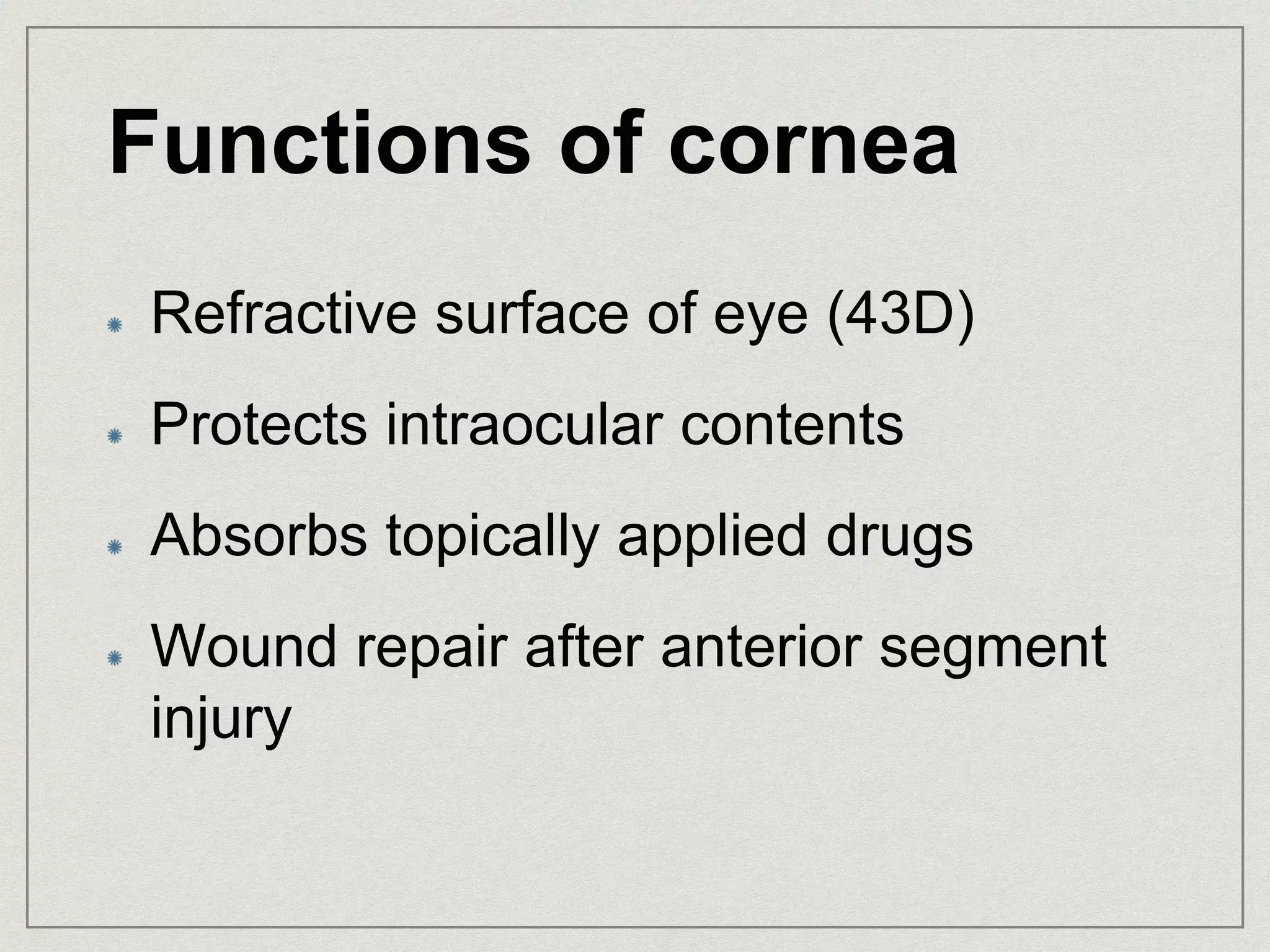 Functions of cornea

Refractive surface of eye (43D)

Protects intraocular contents

Absorbs topically applied drugs

Wound repair after anterior segment injury